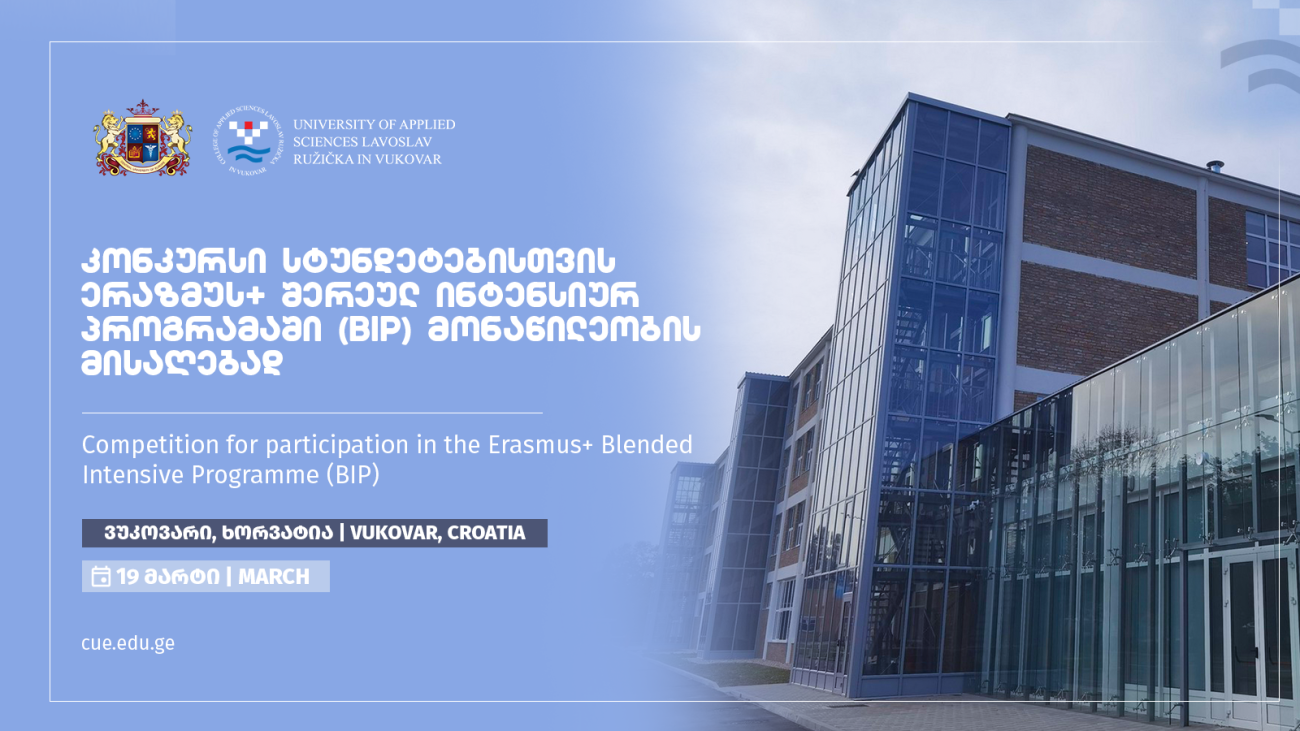 UNIVERSITY OF APPLIED SCIENCES LAVOSLAV RUŽIČKA IN VUKOVAR

კონკურსი სტუნდეტებისთვის ერაზმუს+ შერეულ ინტენსიურ პროგრამაში (BIP) მონაწილეობის მისაღებად

Competition for participation in the Erasmus+ Blended Intensive Programme (BIP)

ვუკოვარი, ხორვატია | VUKOVAR, CROATIA

19 მარტი | MARCH

cue.edu.ge